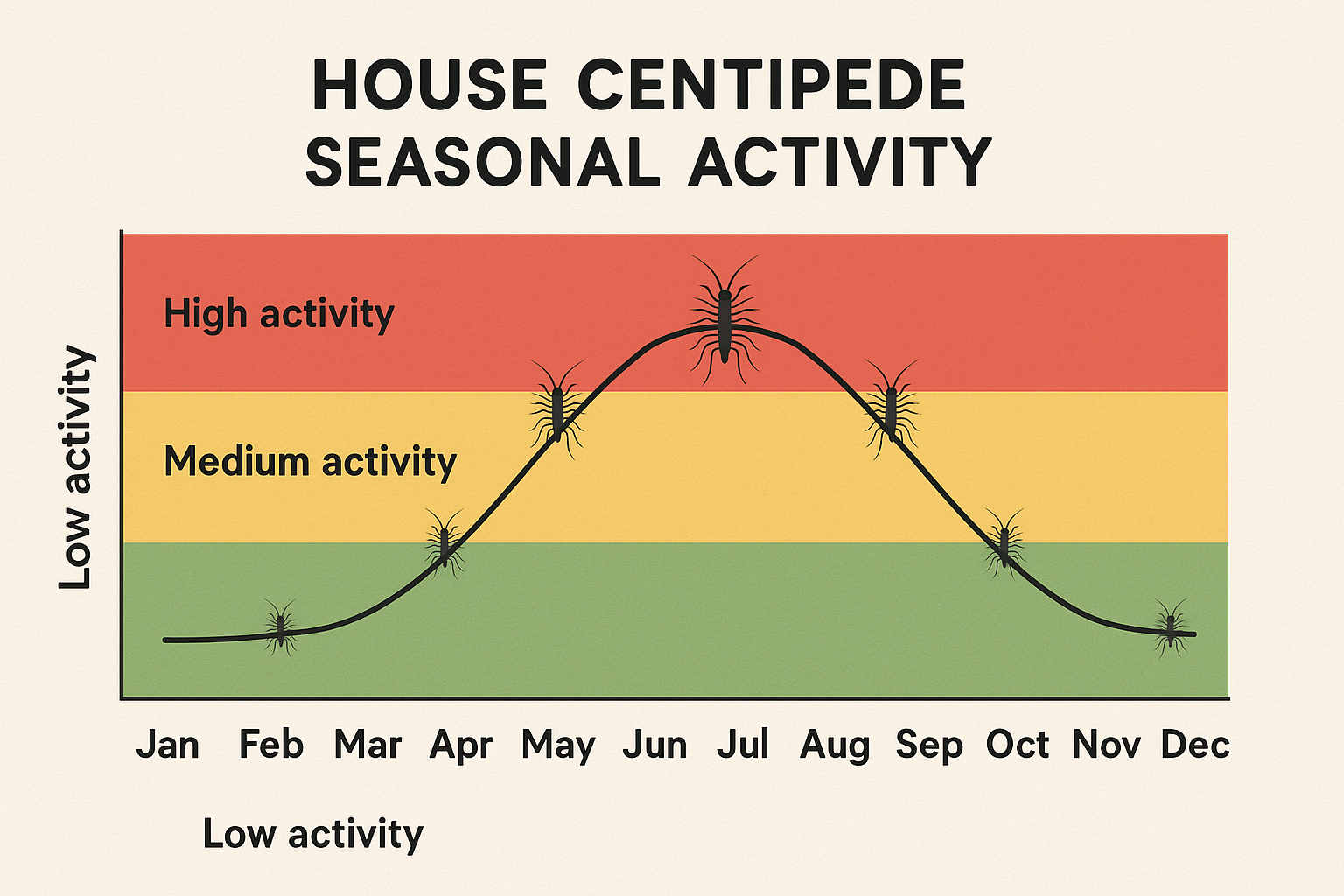 HOUSE CENTIPEDE SEASONAL ACTIVITY

Low activity

High activity

Medium activity

Jan Feb Mar Apr May Jun Jul Aug Sep Oct Nov Dec

Low activity